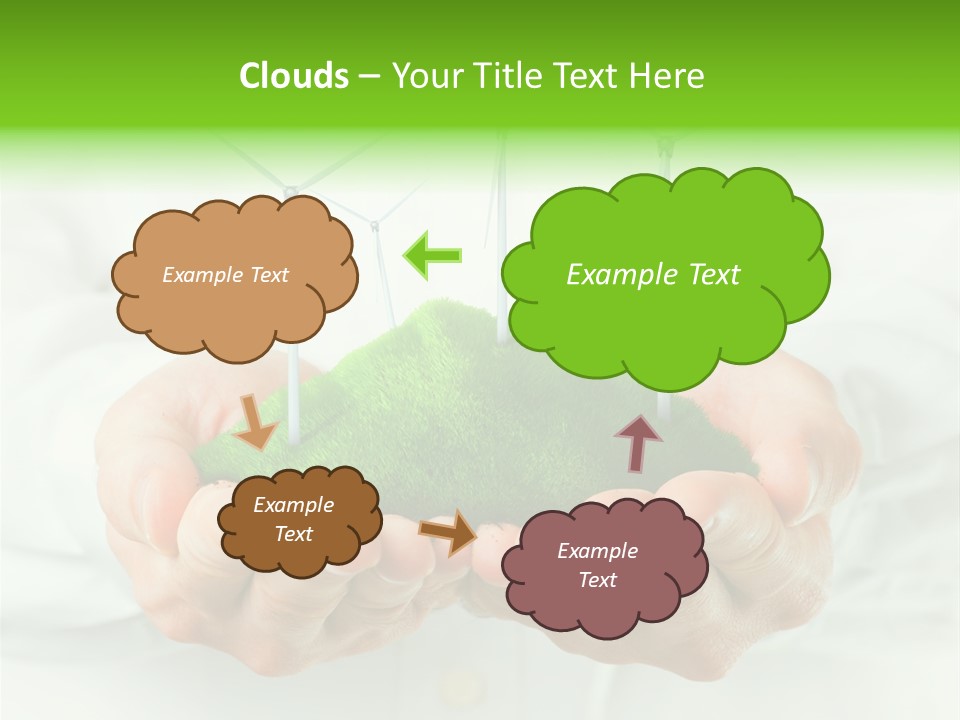 Clouds – Your Title Text Here

Example Text

Example Text

Example Text

Example Text